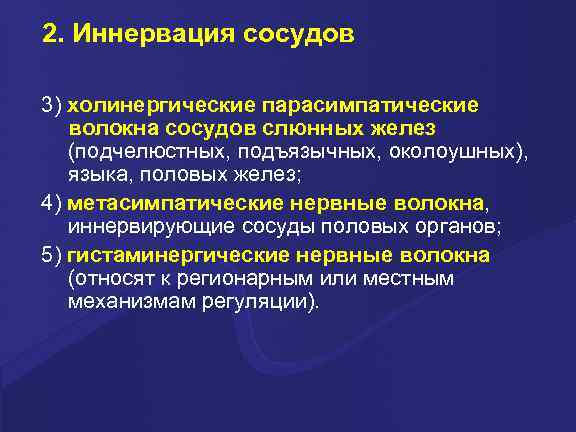 2. Иннервация сосудов

3) холинергические парасимпатические волокна сосудов слюнных желез (подчелюстных, подъязычных, околоушных), языка, половых желез;

4) метасимпатические нервные волокна, иннервирующие сосуды половых органов;

5) гистаминергические нервные волокна (относят к регионарным или местным механизмам регуляции).